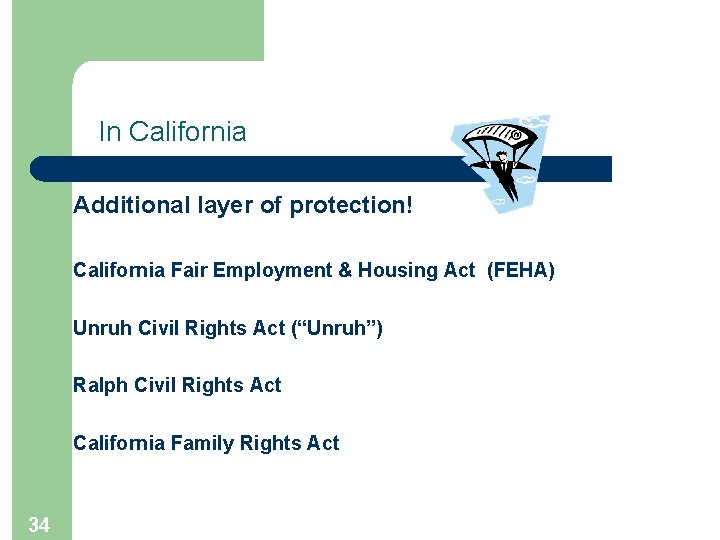 In California

Additional layer of protection!

California Fair Employment & Housing Act (FEHA)

Unruh Civil Rights Act (“Unruh”)

Ralph Civil Rights Act

California Family Rights Act

34